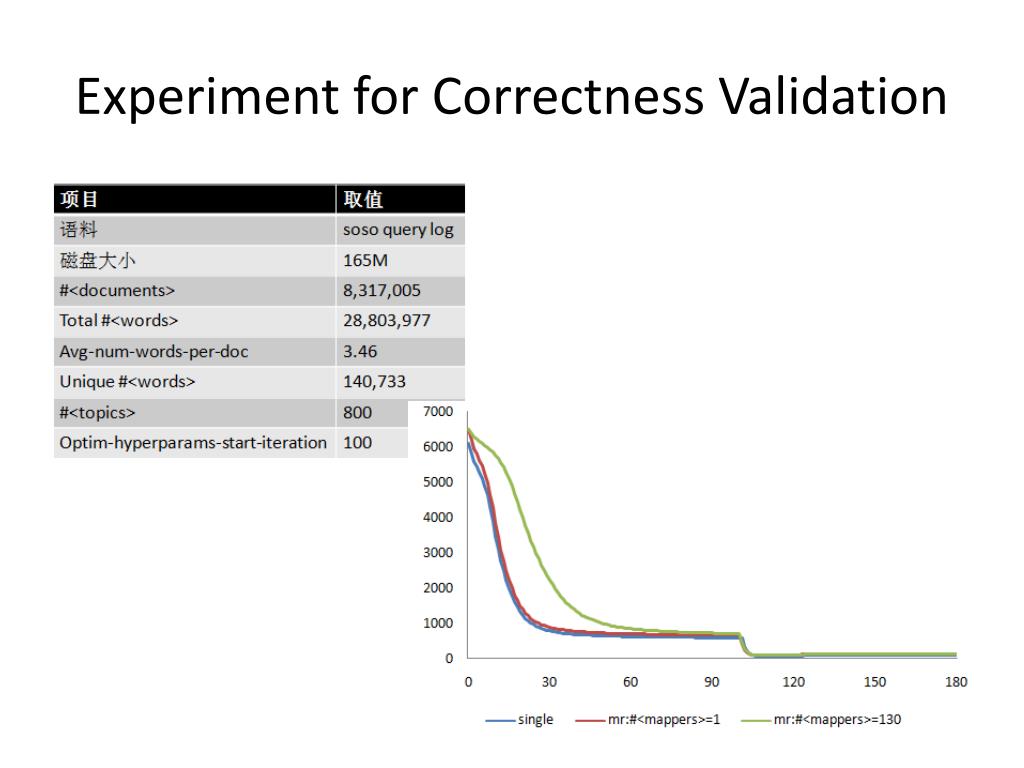 Experiment for Correctness Validation

| 项目 | 取值 |
|---|---|
| 语料 | soso query log |
| 磁盘大小 | 165M |
| #<documents> | 8,317,005 |
| Total #<words> | 28,803,977 |
| Avg-num-words-per-doc | 3.46 |
| Unique #<words> | 140,733 |
| #<topics> | 800 |
| Optim-hyperparams-start-iteration | 100 |

7000
6000
5000
4000
3000
2000
1000
0
0 30 60 90 120 150 180

single
mr:#<mappers>=1
mr:#<mappers>=130